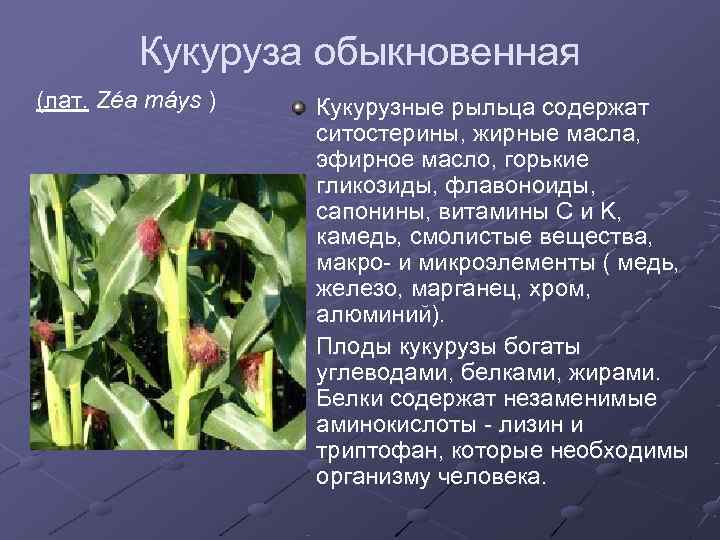 Кукуруза обыкновенная

(лат. Zéa máys )

Кукурузные рыльца содержат ситостерины, жирные масла, эфирное масло, горькие гликозиды, флавоноиды, сапонины, витамины С и К, камедь, смолистые вещества, макро- и микроэлементы ( медь, железо, марганец, хром, алюминий).

Плоды кукурузы богаты углеводами, белками, жирами. Белки содержат незаменимые аминокислоты - лизин и триптофан, которые необходимы организму человека.